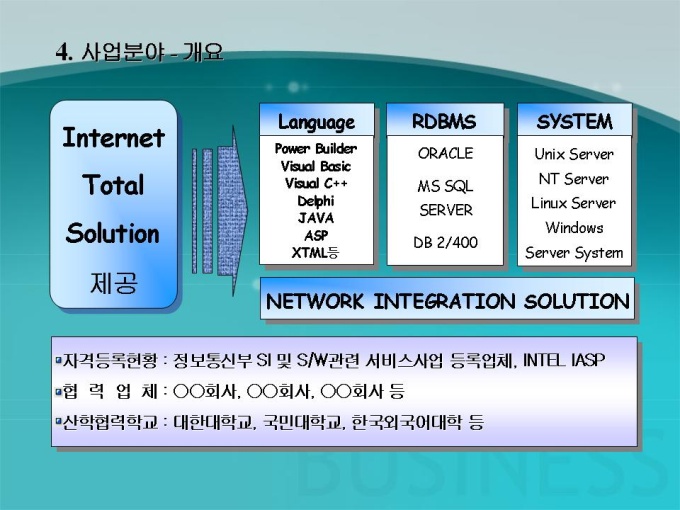 4. 사업분야 - 개요

Internet Total Solution 제공

Language
Power Builder
Visual Basic
Visual C++
Delphi
JAVA
ASP
XTML등

RDBMS
ORACLE
MS SQL SERVER
DB 2/400

SYSTEM
Unix Server
NT Server
Linux Server
Windows Server System

NETWORK INTEGRATION SOLUTION

자격등록현황 : 정보통신부 SI 및 S/W관련 서비스사업 등록업체, INTEL IASP
협 력 업 체 : ○○회사, ○○회사, ○○회사 등
산학협력학교 : 대한대학교, 국민대학교, 한국외국어대학 등

BUSINESS